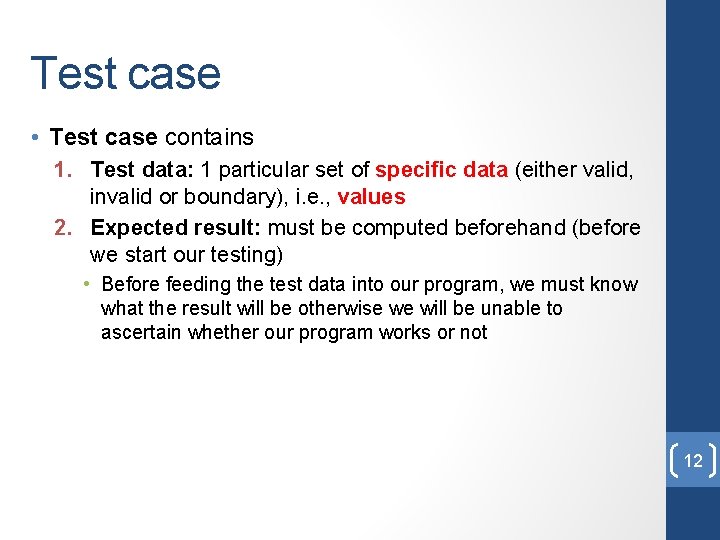 Test case

• Test case contains

1. Test data: 1 particular set of specific data (either valid, invalid or boundary), i.e., values

2. Expected result: must be computed beforehand (before we start our testing)

• Before feeding the test data into our program, we must know what the result will be otherwise we will be unable to ascertain whether our program works or not

12